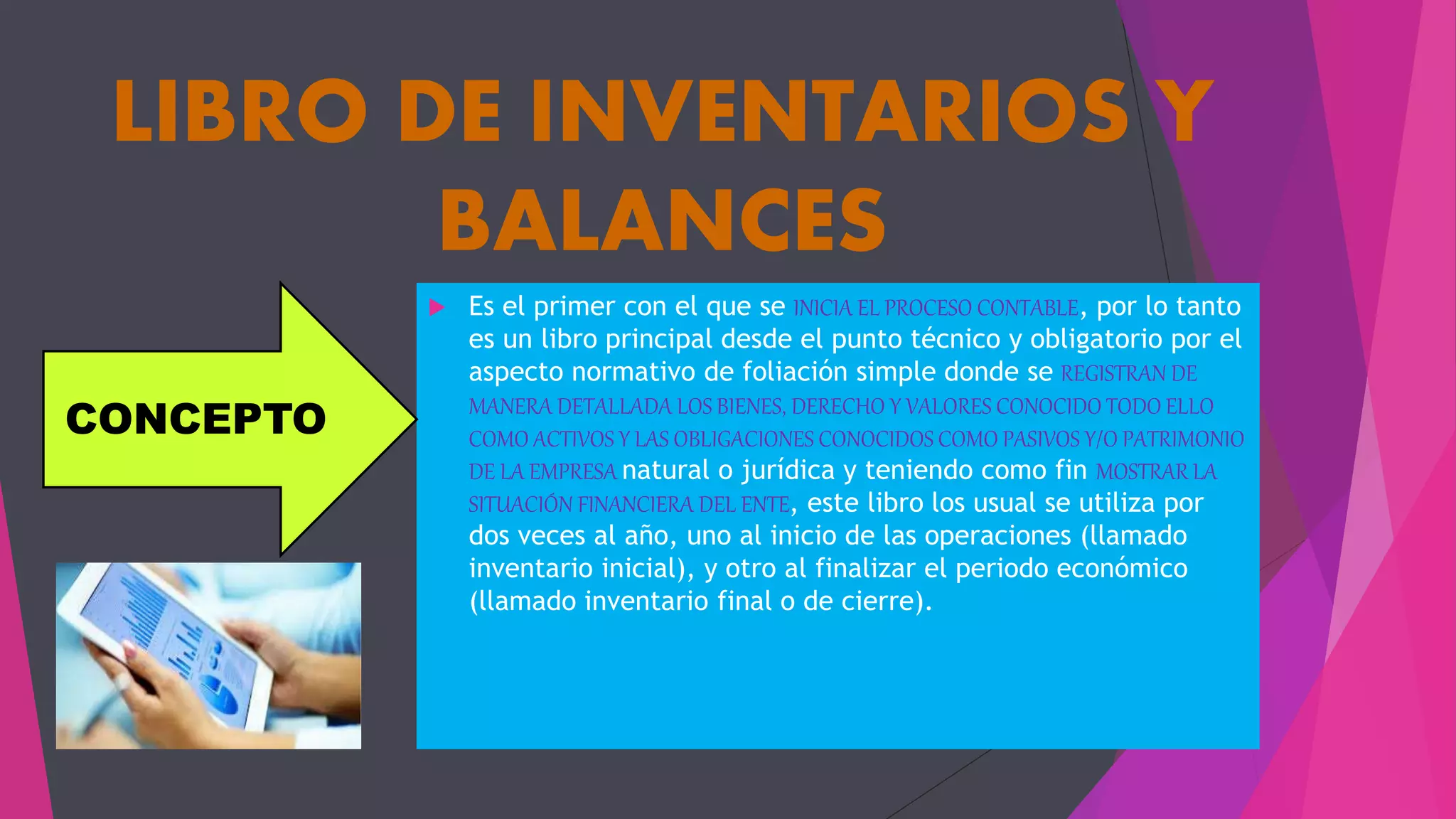 LIBRO DE INVENTARIOS Y BALANCES

CONCEPTO

Es el primer con el que se INICIA EL PROCESO CONTABLE, por lo tanto es un libro principal desde el punto técnico y obligatorio por el aspecto normativo de foliación simple donde se REGISTRAN DE MANERA DETALLADA LOS BIENES, DERECHO Y VALORES CONOCIDO TODO ELLO COMO ACTIVOS Y LAS OBLIGACIONES CONOCIDOS COMO PASIVOS Y/O PATRIMONIO DE LA EMPRESA natural o jurídica y teniendo como fin MOSTRAR LA SITUACIÓN FINANCIERA DEL ENTE, este libro los usual se utiliza por dos veces al año, uno al inicio de las operaciones (llamado inventario inicial), y otro al finalizar el periodo económico (llamado inventario final o de cierre).